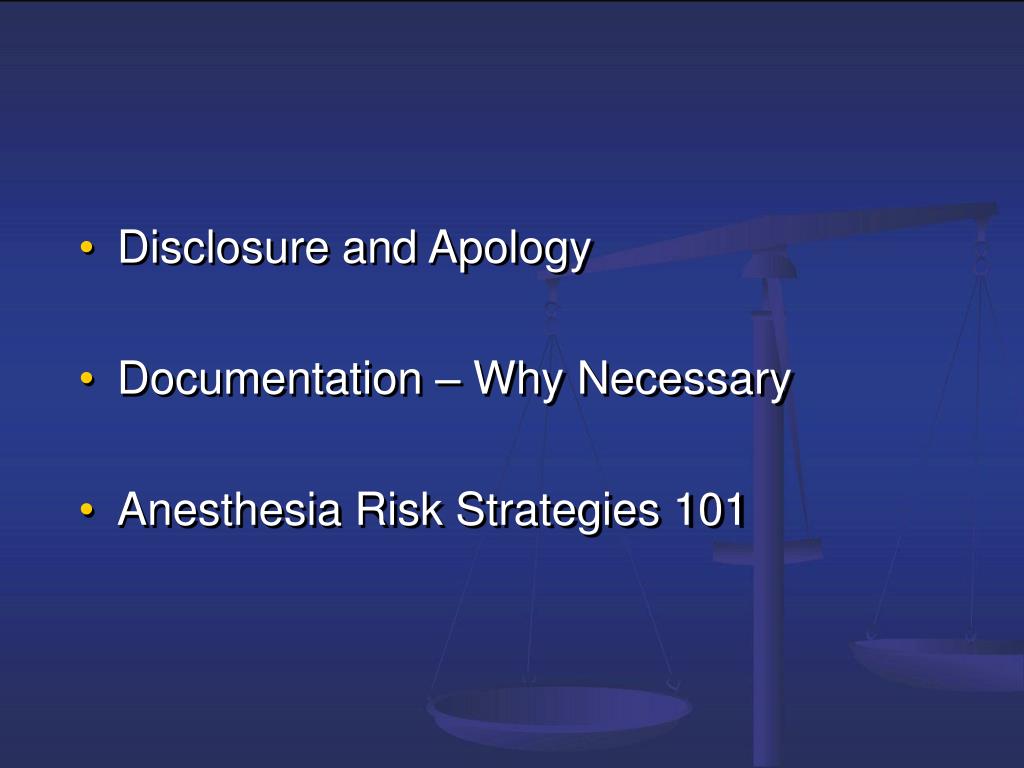 • Disclosure and Apology

• Documentation – Why Necessary

• Anesthesia Risk Strategies 101